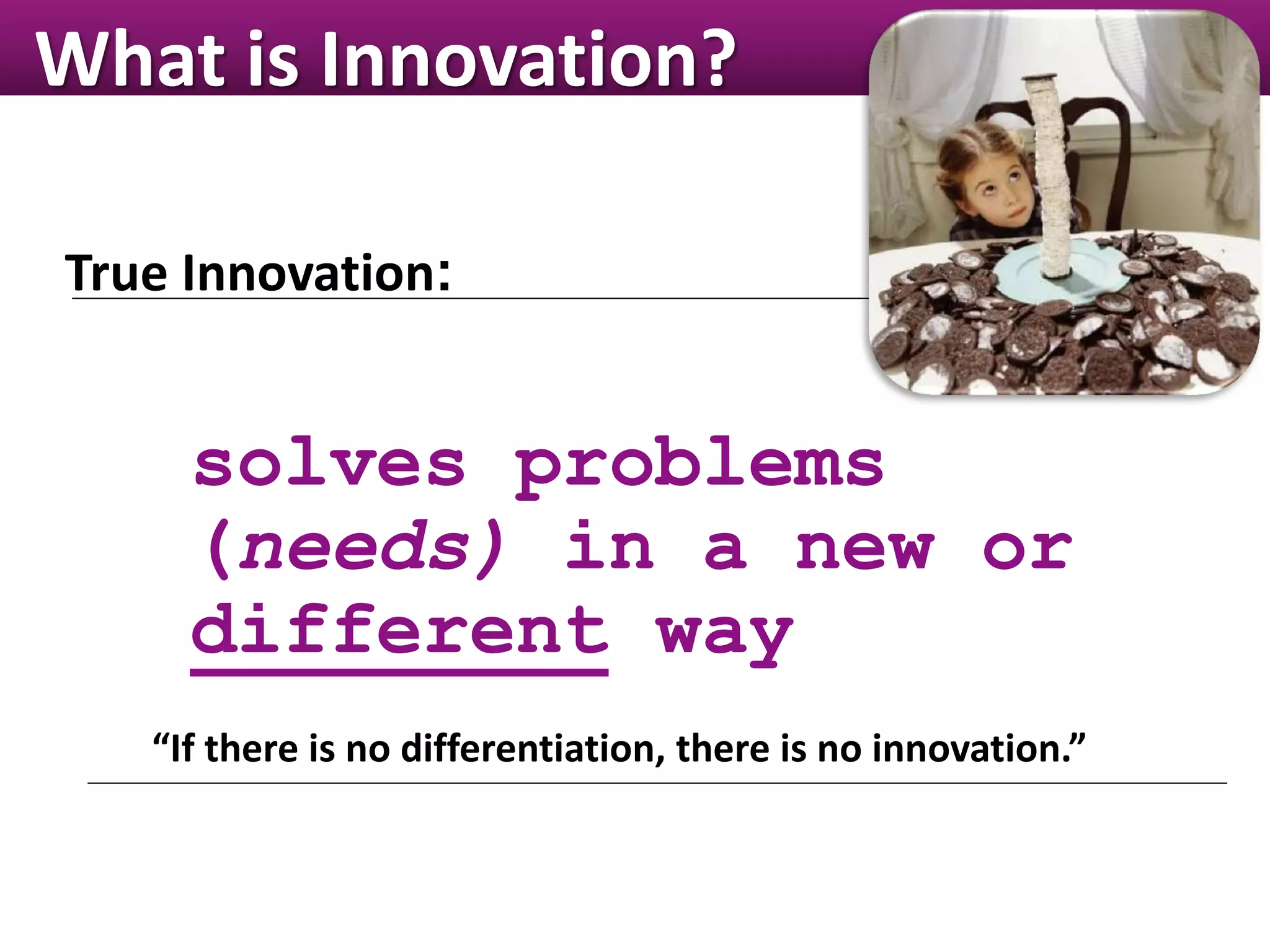 What is Innovation?

True Innovation:

solves problems (needs) in a new or different way

“If there is no differentiation, there is no innovation.”